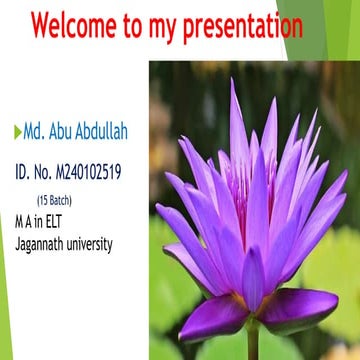 Welcome to my presentation

Md. Abu Abdullah

ID. No. M240102519

(15 Batch)

M A in ELT
Jagannath university